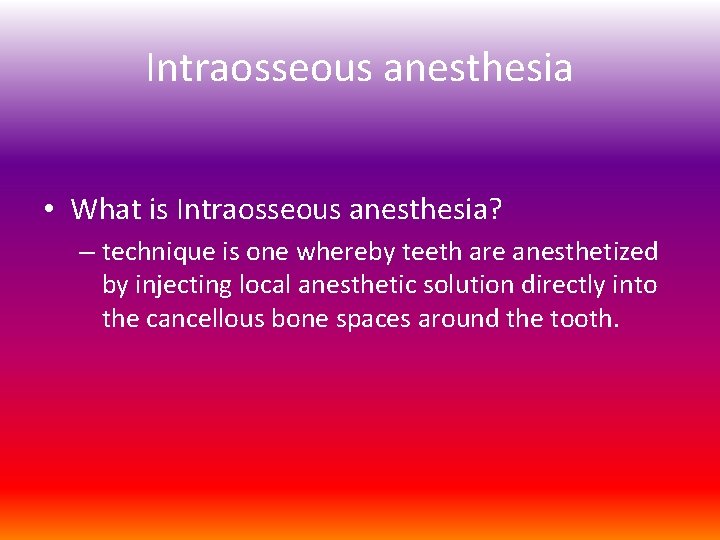 Intraosseous anesthesia

• What is Intraosseous anesthesia?
– technique is one whereby teeth are anesthetized by injecting local anesthetic solution directly into the cancellous bone spaces around the tooth.